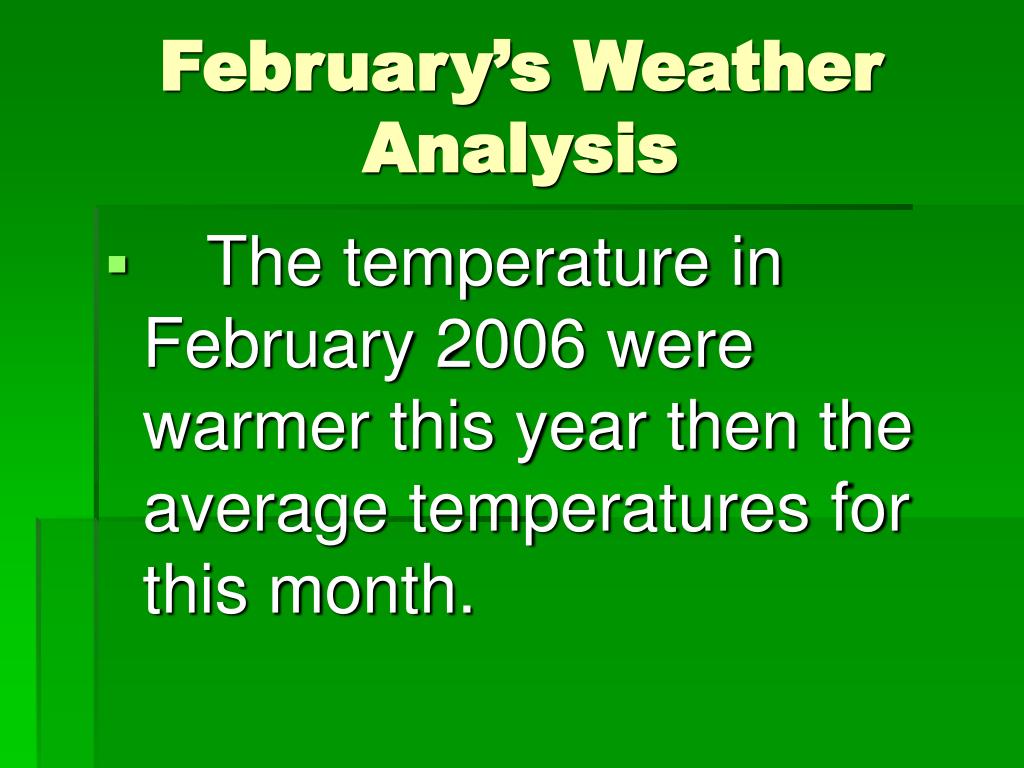 February's Weather Analysis

▪ The temperature in February 2006 were warmer this year then the average temperatures for this month.